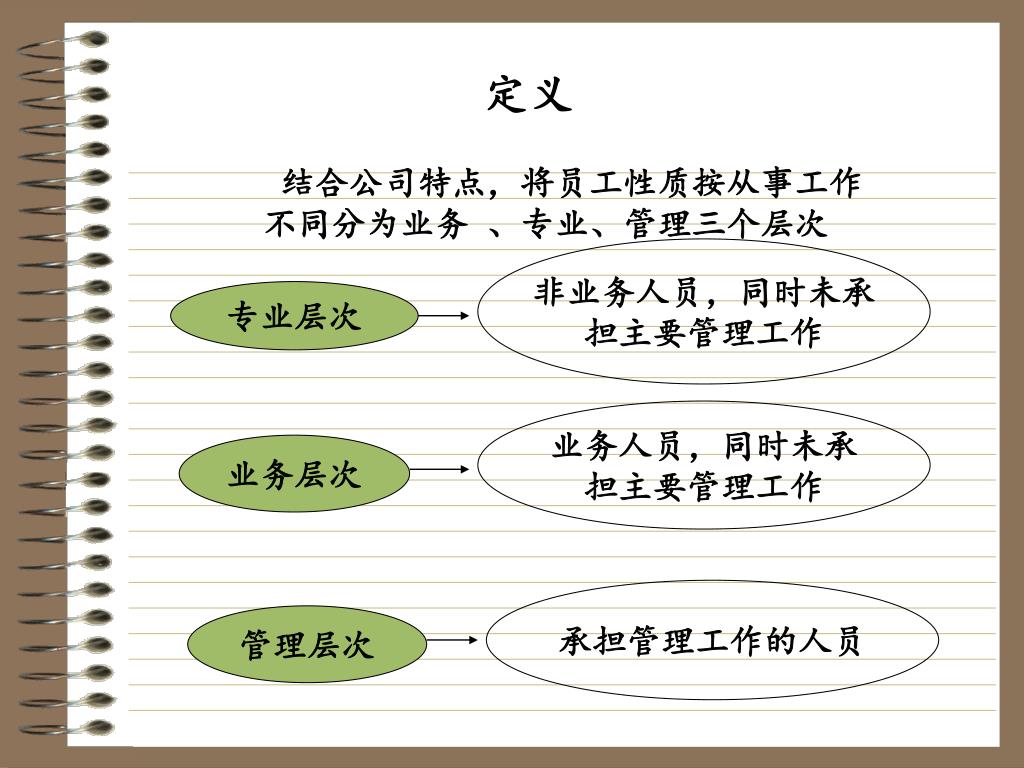 定义

结合公司特点，将员工性质按从事工作不同分为业务 、专业、管理三个层次

专业层次

非业务人员，同时未承担主要管理工作

业务层次

业务人员，同时未承担主要管理工作

管理层次

承担管理工作的人员